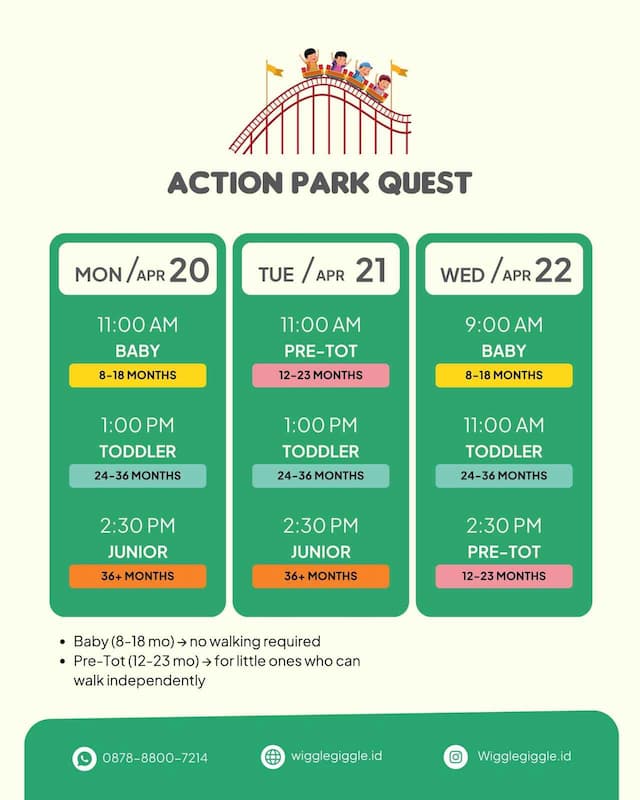 ACTION PARK QUEST

MON / APR 20

11:00 AM
BABY
8-18 MONTHS

1:00 PM
TODDLER
24-36 MONTHS

2:30 PM
JUNIOR
36+ MONTHS

TUE / APR 21

11:00 AM
PRE-TOT
12-23 MONTHS

1:00 PM
TODDLER
24-36 MONTHS

2:30 PM
JUNIOR
36+ MONTHS

WED / APR 22

9:00 AM
BABY
8-18 MONTHS

11:00 AM
TODDLER
24-36 MONTHS

2:30 PM
PRE-TOT
12-23 MONTHS

• Baby (8-18 mo) → no walking required
• Pre-Tot (12-23 mo) → for little ones who can walk independently

0878-8800-7214
wigglegiggle.id
Wigglegiggle.id